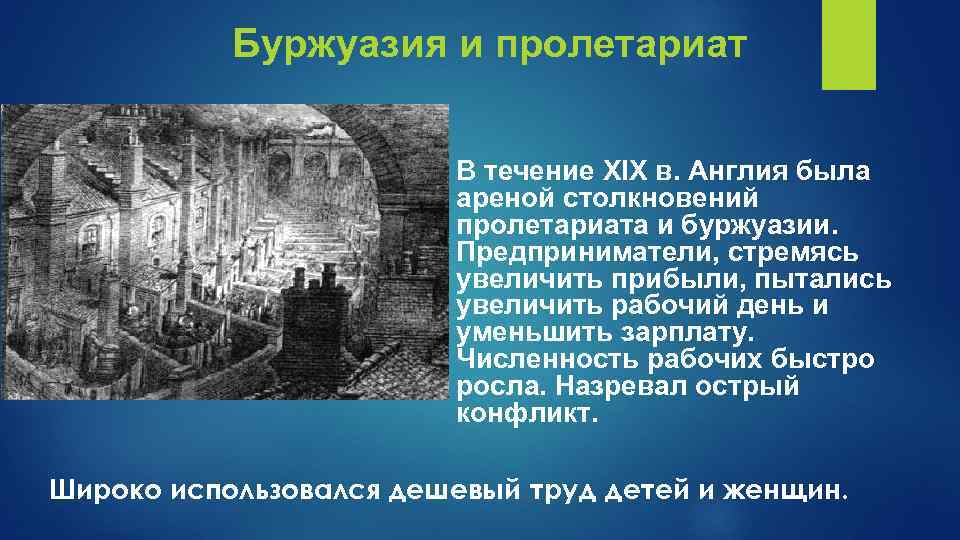 Буржуазия и пролетариат

В течение XIX в. Англия была ареной столкновений пролетариата и буржуазии. Предприниматели, стремясь увеличить прибыли, пытались увеличить рабочий день и уменьшить зарплату. Численность рабочих быстро росла. Назревал острый конфликт.

Широко использовался дешевый труд детей и женщин.